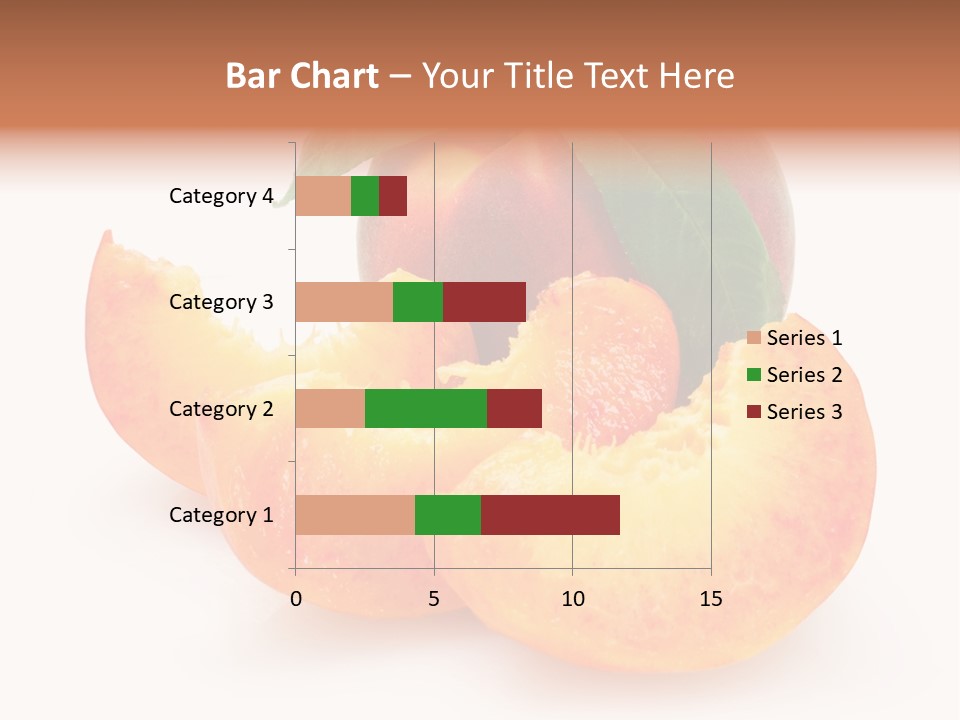 Bar Chart – Your Title Text Here

Category 4
Category 3
Category 2
Category 1

0
5
10
15

Series 1
Series 2
Series 3